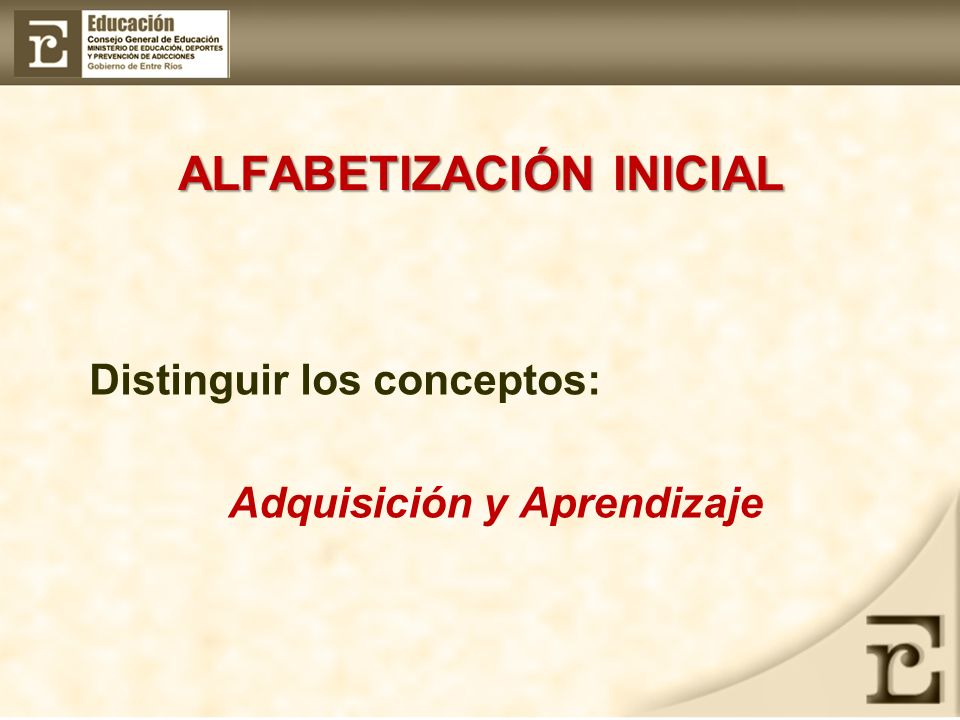 Educación
Consejo General de Educación
MINISTERIO DE EDUCACIÓN, DEPORTES Y PREVENCIÓN DE ADICCIONES
Gobierno de Entre Ríos

ALFABETIZACIÓN INICIAL

Distinguir los conceptos:

Adquisición y Aprendizaje